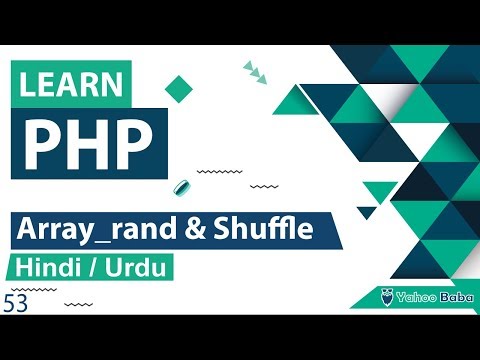 LEARN
PHP
Array_rand & Shuffle
Hindi / Urdu
53
Yahoo Baba